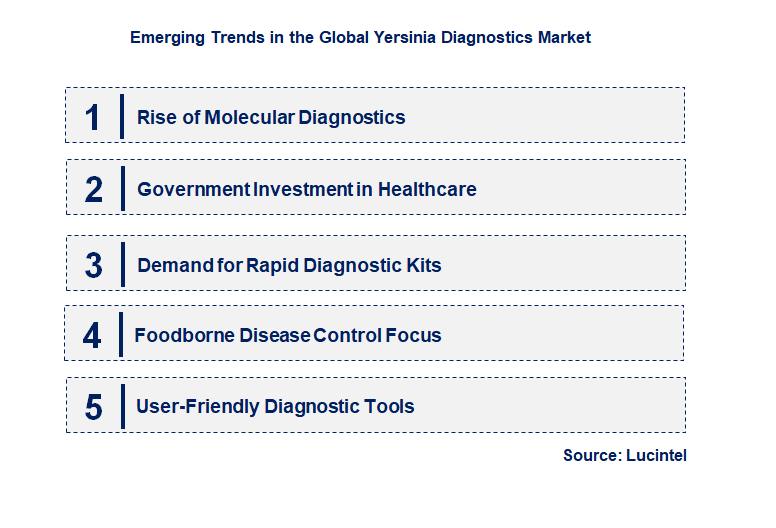 Emerging Trends in the Global Yersinia Diagnostics Market

1 Rise of Molecular Diagnostics

2 Government Investment in Healthcare

3 Demand for Rapid Diagnostic Kits

4 Foodborne Disease Control Focus

5 User-Friendly Diagnostic Tools

Source: Lucintel